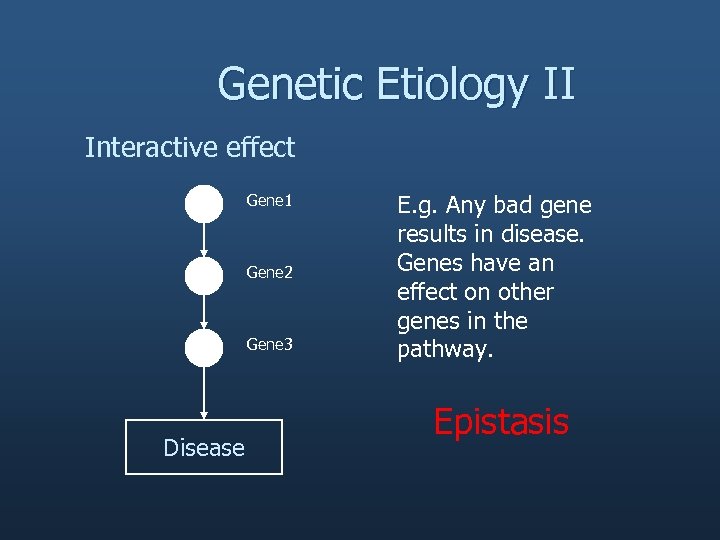 Genetic Etiology II

Interactive effect

Gene1

Gene2

Gene3

Disease

E.g. Any bad gene results in disease. Genes have an effect on other genes in the pathway.

Epistasis